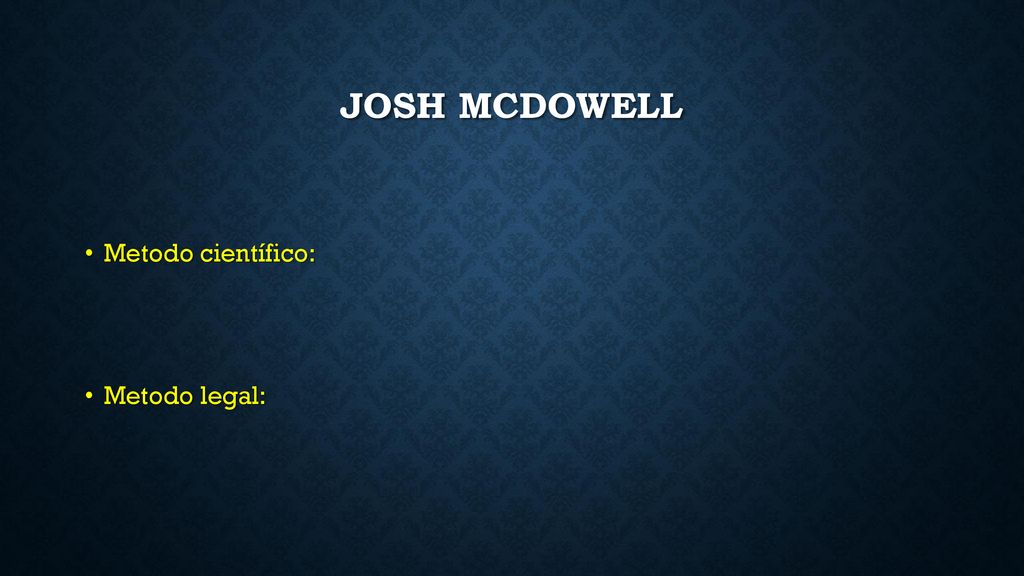 JOSH MCDOWELL

• Metodo científico:

• Metodo legal: